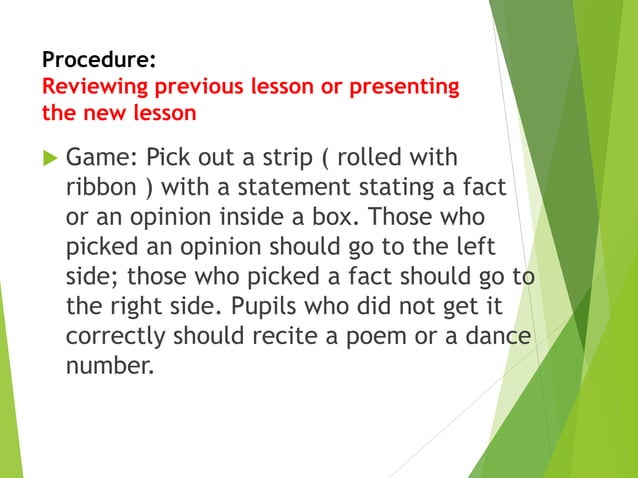 Procedure:
Reviewing previous lesson or presenting the new lesson

Game: Pick out a strip ( rolled with ribbon ) with a statement stating a fact or an opinion inside a box. Those who picked an opinion should go to the left side; those who picked a fact should go to the right side. Pupils who did not get it correctly should recite a poem or a dance number.